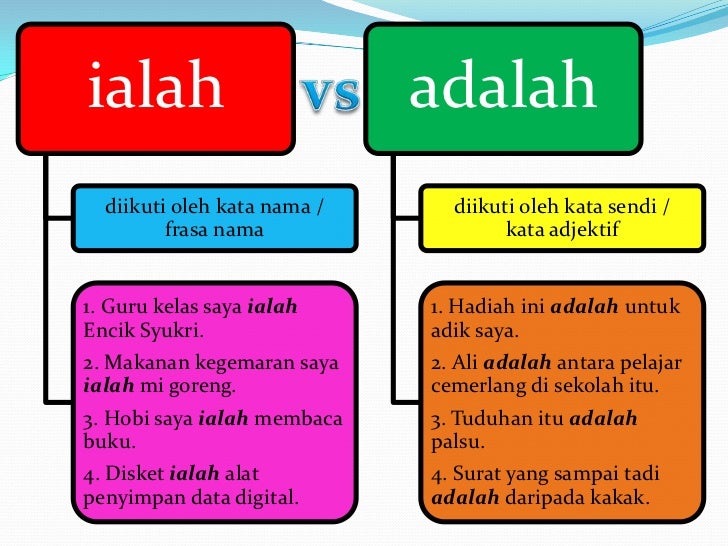 ialah

vs

adalah

diikuti oleh kata nama / frasa nama

1. Guru kelas saya ialah Encik Syukri.

2. Makanan kegemaran saya ialah mi goreng.

3. Hobi saya ialah membaca buku.

4. Disket ialah alat penyimpan data digital.

diikuti oleh kata sendi / kata adjektif

1. Hadiah ini adalah untuk adik saya.

2. Ali adalah antara pelajar cemerlang di sekolah itu.

3. Tuduhan itu adalah palsu.

4. Surat yang sampai tadi adalah daripada kakak.